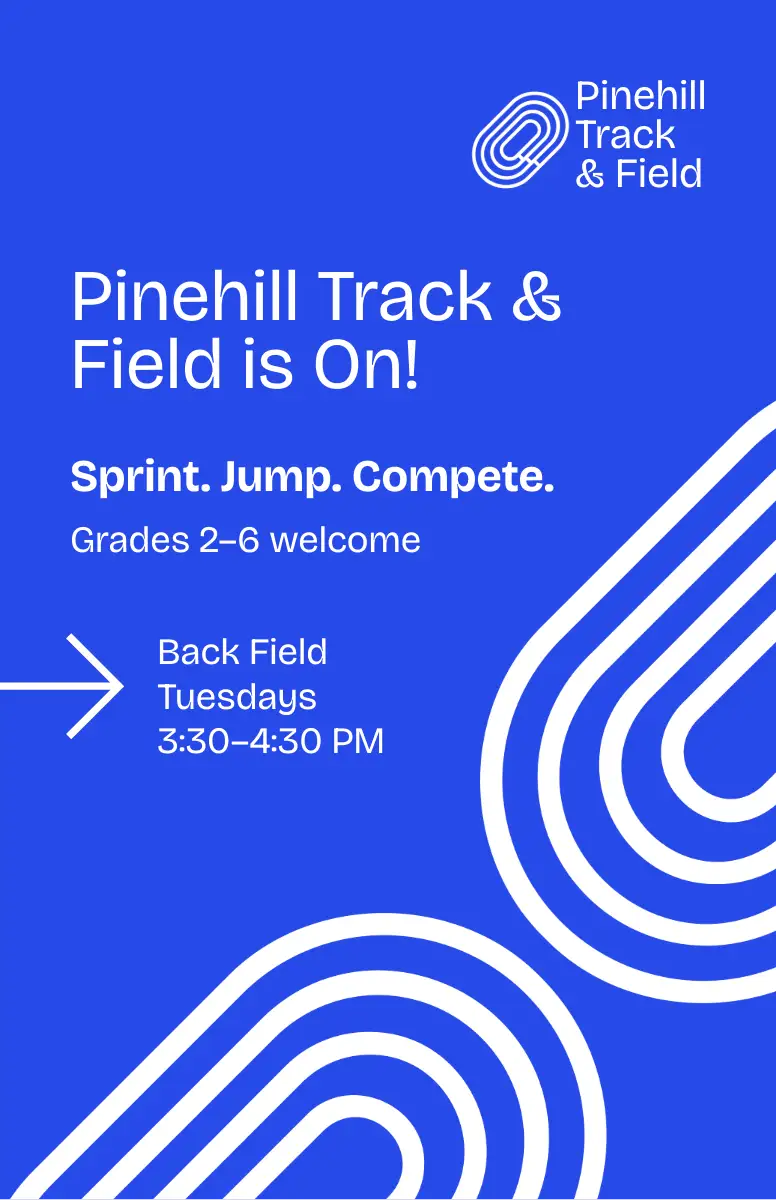 Pinehill Track & Field

Pinehill Track & Field is On!

Sprint. Jump. Compete.

Grades 2–6 welcome

Back Field
Tuesdays
3:30–4:30 PM